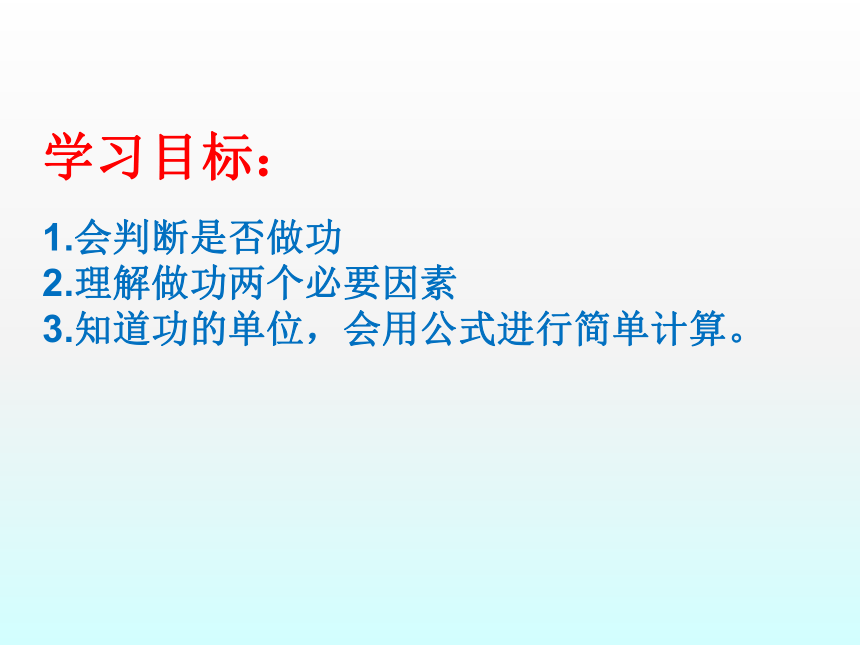 学习目标：

1.会判断是否做功
2.理解做功两个必要因素
3.知道功的单位，会用公式进行简单计算。